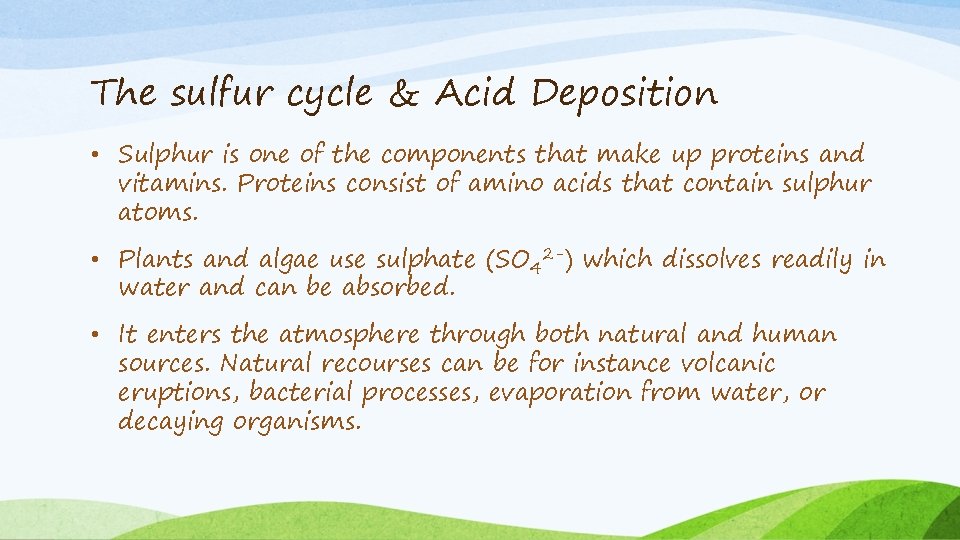 The sulfur cycle & Acid Deposition

• Sulphur is one of the components that make up proteins and vitamins. Proteins consist of amino acids that contain sulphur atoms.

• Plants and algae use sulphate ($SO_4^{2-}$) which dissolves readily in water and can be absorbed.

• It enters the atmosphere through both natural and human sources. Natural recourses can be for instance volcanic eruptions, bacterial processes, evaporation from water, or decaying organisms.